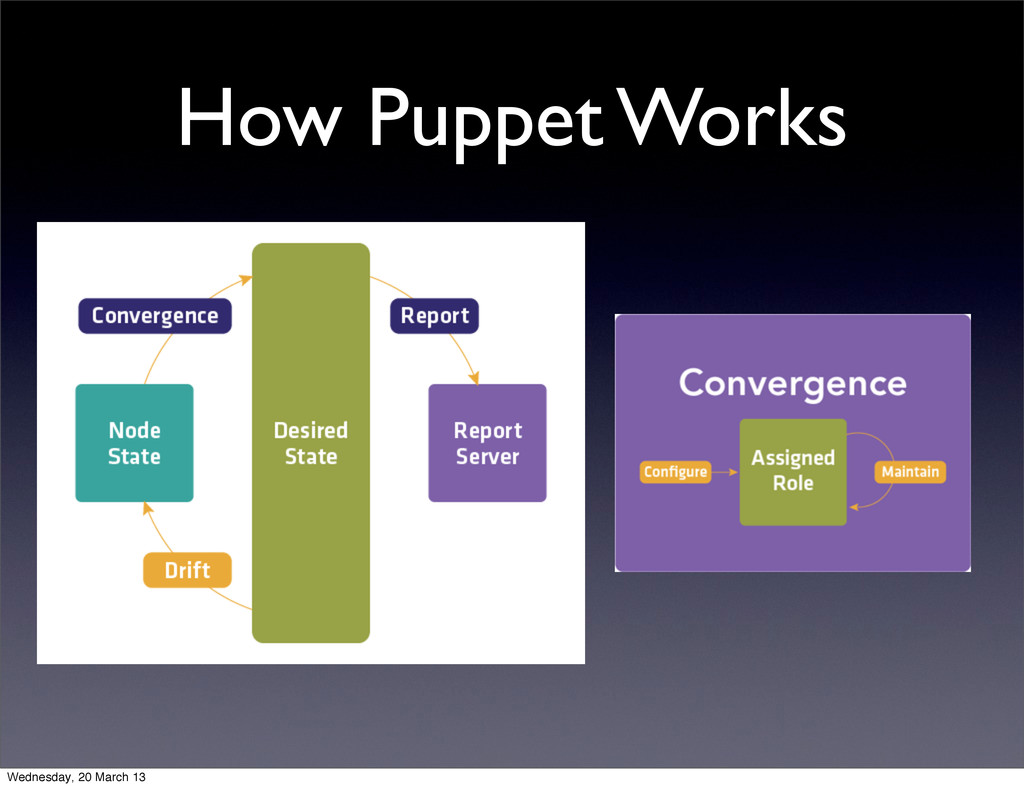 How Puppet Works

Convergence

Report

Node State

Desired State

Report Server

Drift

Convergence

Configure

Assigned Role

Maintain

Wednesday, 20 March 13